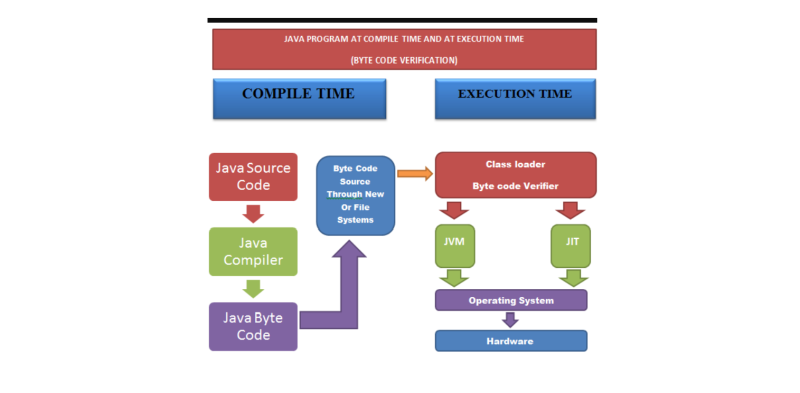 JAVA PROGRAM AT COMPILE TIME AND AT EXECUTION TIME

(BYTE CODE VERIFICATION)

COMPILE TIME

EXECUTION TIME

Java Source Code

Java Compiler

Java Byte Code

Byte Code Source Through New Or File Systems

Class loader

Byte code Verifier

JVM

JIT

Operating System

Hardware